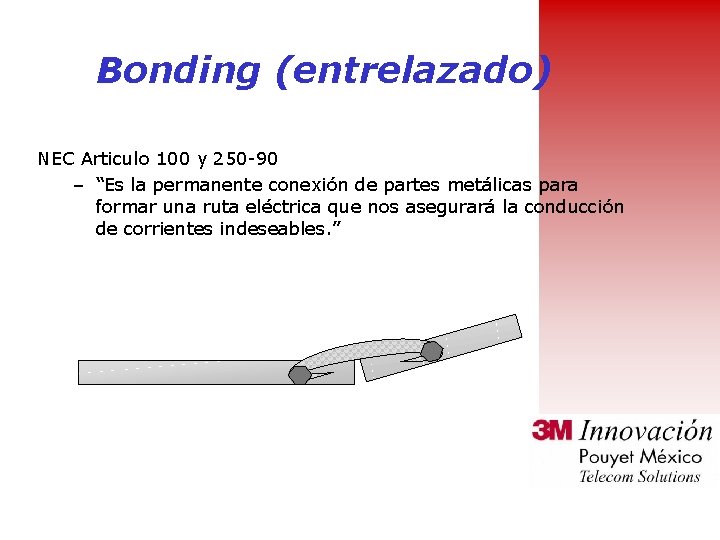 Bonding (entrelazado)

NEC Articulo 100 y 250-90

– “Es la permanente conexión de partes metálicas para formar una ruta eléctrica que nos asegurará la conducción de corrientes indeseables.”

3M Innovación
Pouyet México
Telecom Solutions